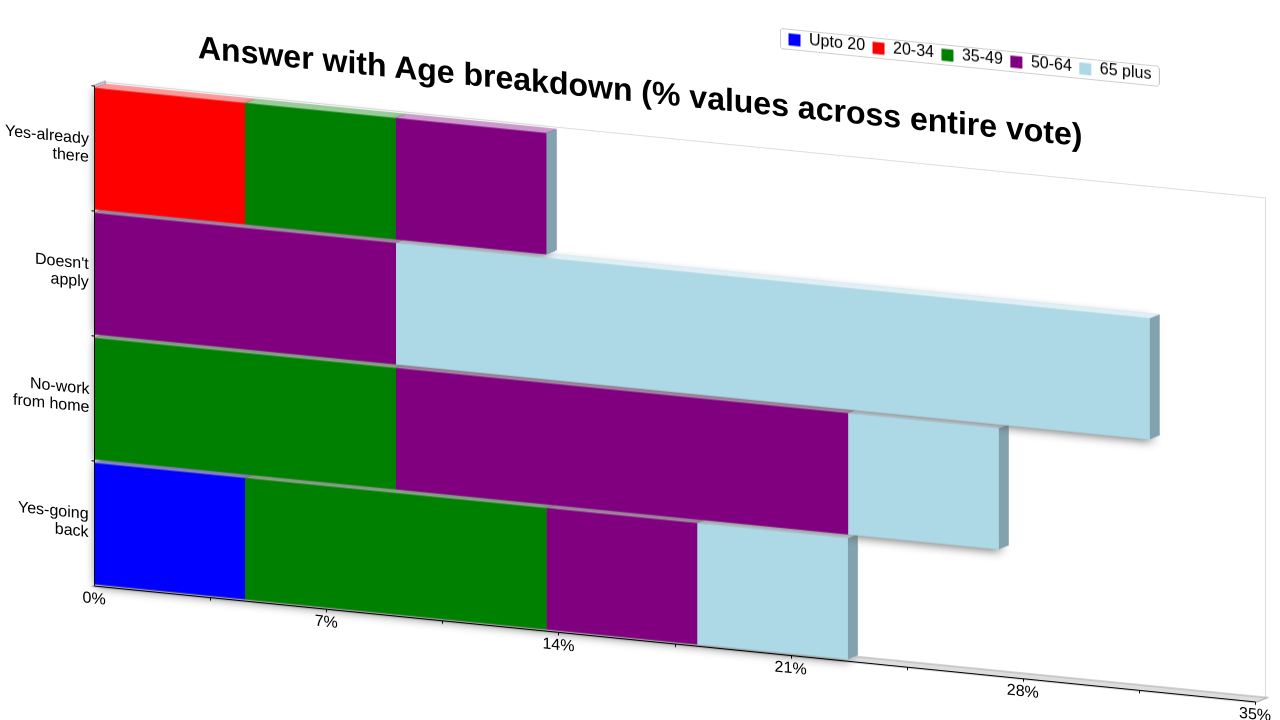 Answer with Age breakdown (% values across entire vote)

Upto 20 20-34 35-49 50-64 65 plus

Yes-already there

Doesn't apply

No-work from home

Yes-going back

0%
7%
14%
21%
28%
35%